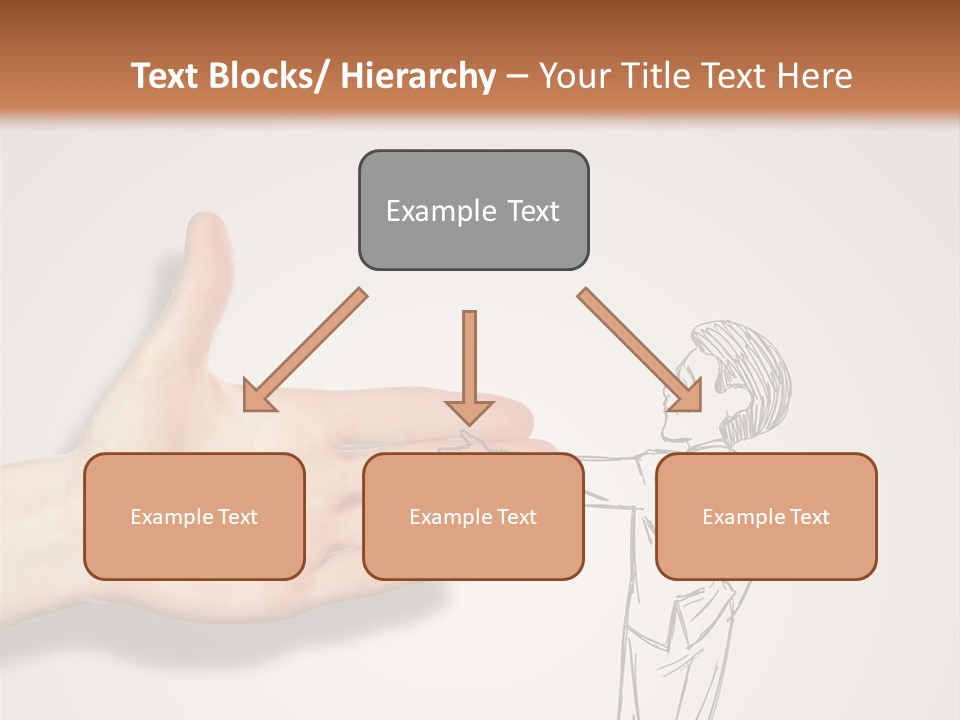 Text Blocks/ Hierarchy – Your Title Text Here

Example Text

Example Text

Example Text

Example Text